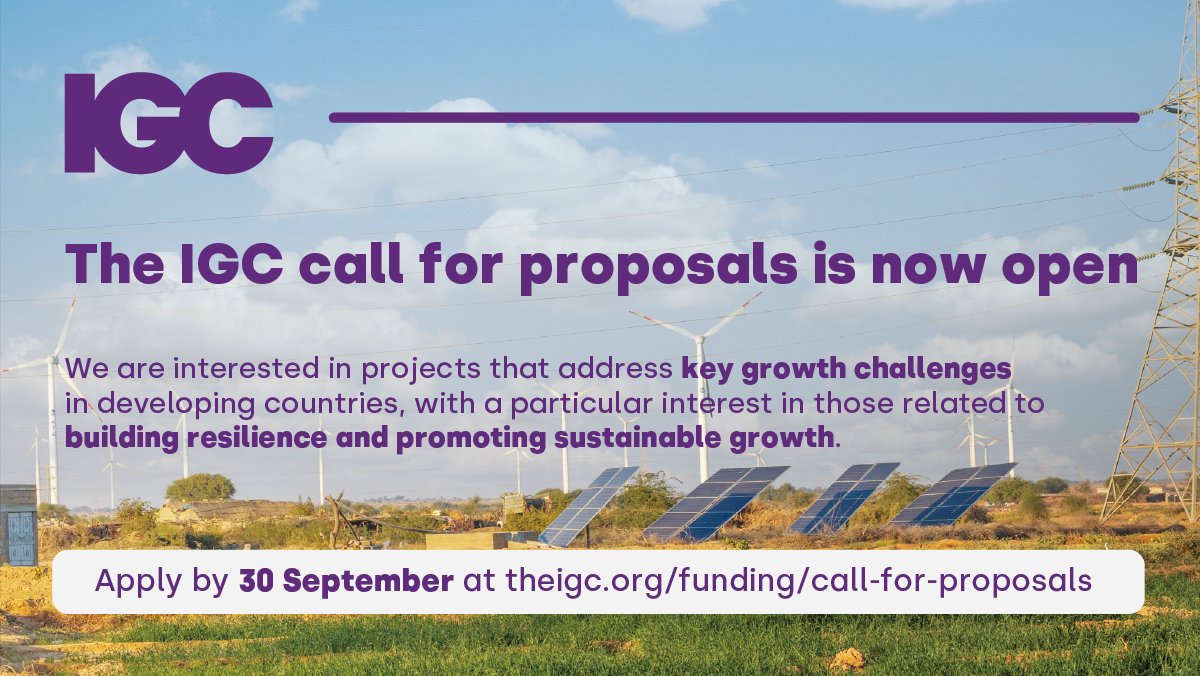 IGC

The IGC call for proposals is now open

We are interested in projects that address key growth challenges in developing countries, with a particular interest in those related to building resilience and promoting sustainable growth.

Apply by 30 September at theigc.org/funding/call-for-proposals